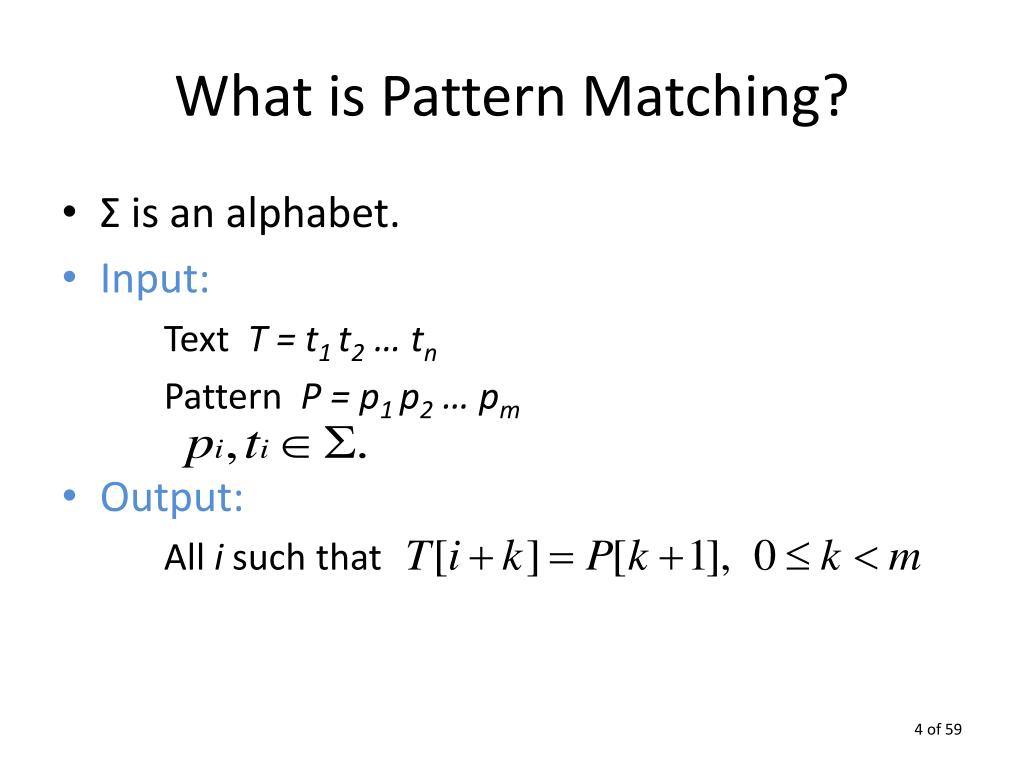 What is Pattern Matching?

• Σ is an alphabet.
• Input:

Text $T = t_1 t_2 \dots t_n$

Pattern $P = p_1 p_2 \dots p_m$

$p_i, t_i \in \Sigma.$

• Output:

All $i$ such that $T[i+k] = P[k+1],\ 0 \le k < m$

4 of 59